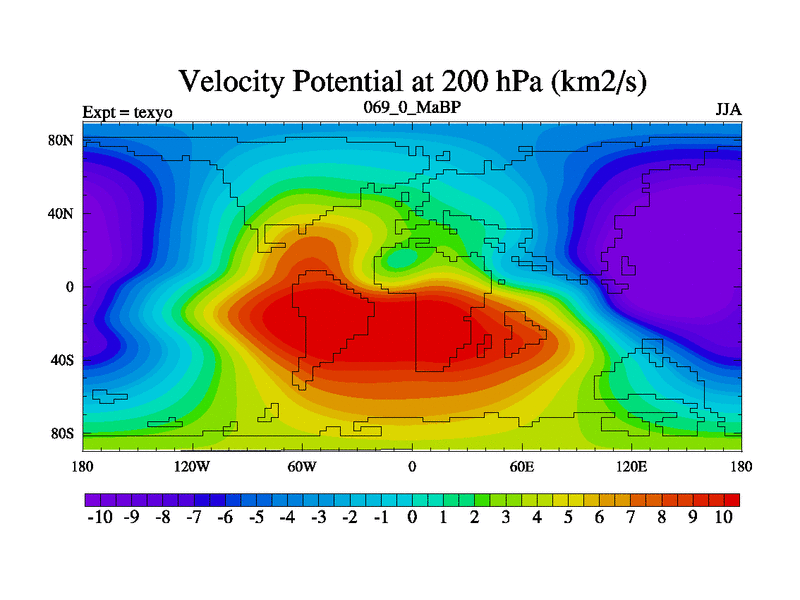 Velocity Potential at 200 hPa (km2/s)

Expt = texyo

069_0_MaBP

JJA

80N
40N
0
40S
80S

180 120W 60W 0 60E 120E 180

-10 -9 -8 -7 -6 -5 -4 -3 -2 -1 0 1 2 3 4 5 6 7 8 9 10